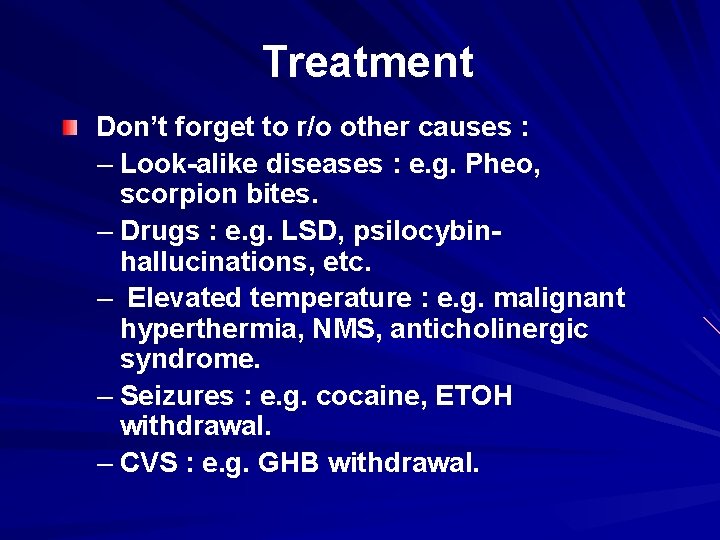 Treatment

Don't forget to r/o other causes :

– Look-alike diseases : e.g. Pheo, scorpion bites.

– Drugs : e.g. LSD, psilocybin-hallucinations, etc.

– Elevated temperature : e.g. malignant hyperthermia, NMS, anticholinergic syndrome.

– Seizures : e.g. cocaine, ETOH withdrawal.

– CVS : e.g. GHB withdrawal.